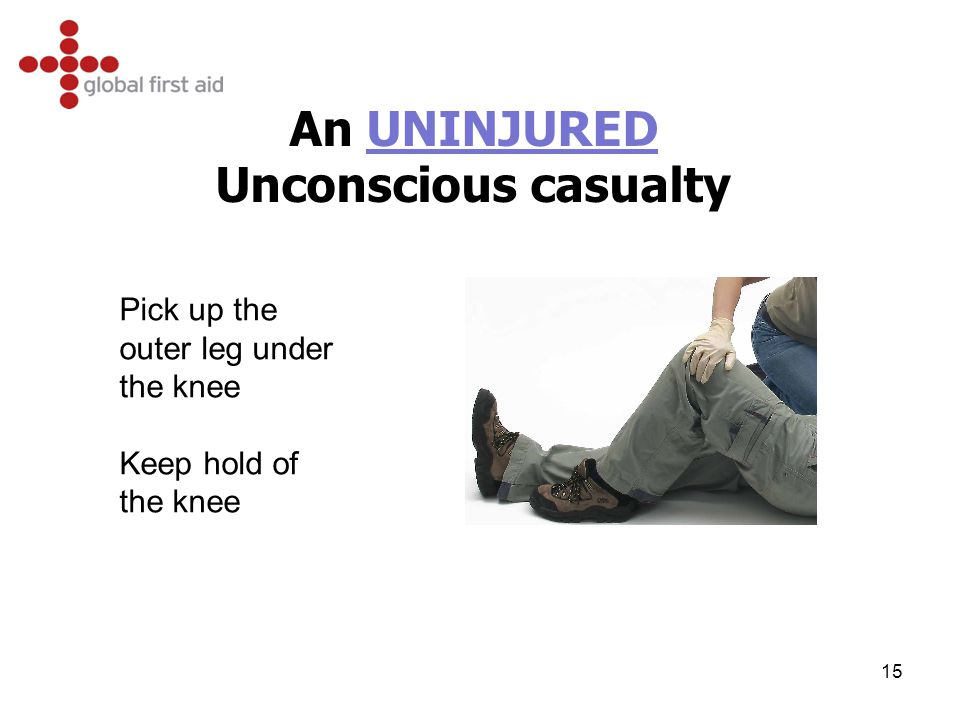 global first aid

An UNINJURED Unconscious casualty

Pick up the outer leg under the knee

Keep hold of the knee

15